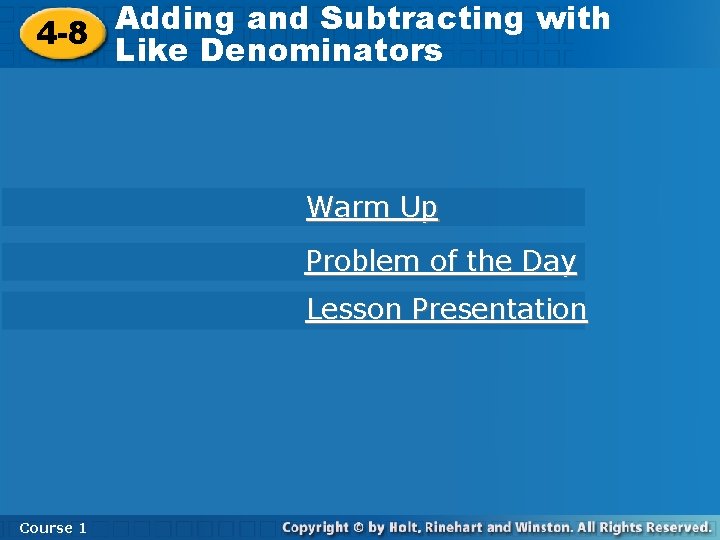 4-8 Adding and Subtracting with Like Denominators

Warm Up

Problem of the Day

Lesson Presentation

Course 1

Copyright © by Holt, Rinehart and Winston. All Rights Reserved.